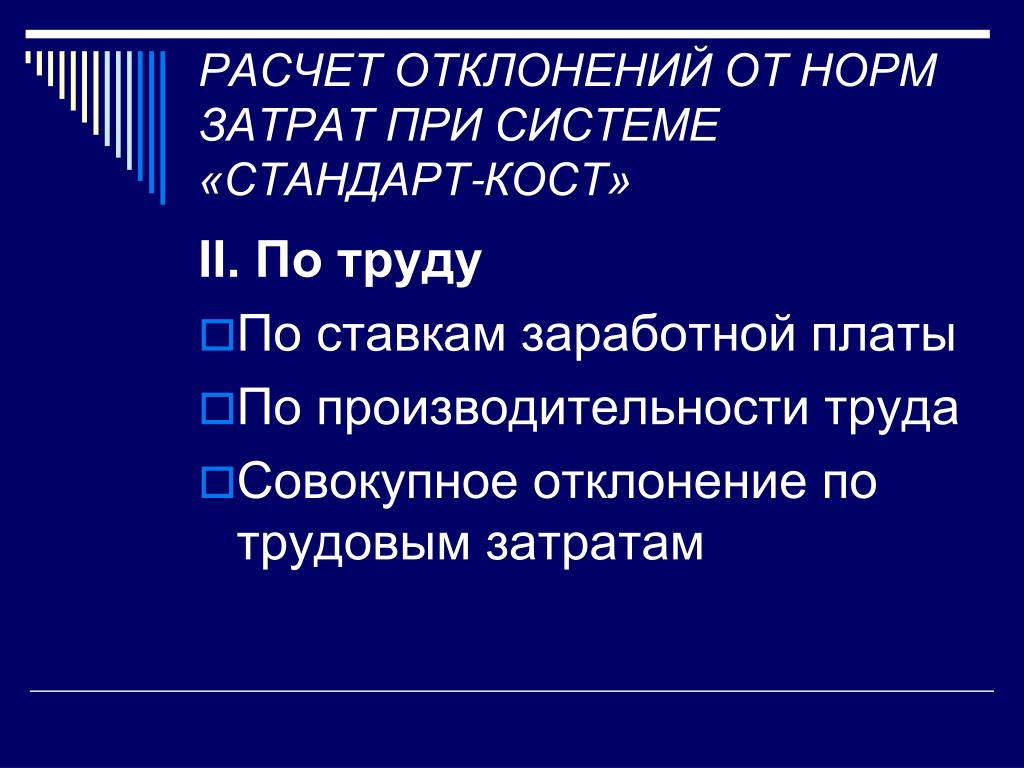 РАСЧЕТ ОТКЛОНЕНИЙ ОТ НОРМ ЗАТРАТ ПРИ СИСТЕМЕ «СТАНДАРТ-КОСТ»

II. По труду

По ставкам заработной платы

По производительности труда

Совокупное отклонение по трудовым затратам